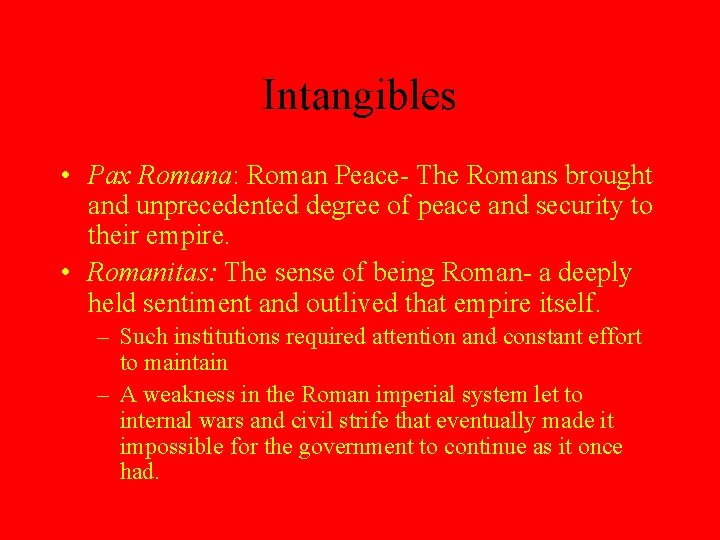 Intangibles

• Pax Romana: Roman Peace- The Romans brought and unprecedented degree of peace and security to their empire.

• Romanitas: The sense of being Roman- a deeply held sentiment and outlived that empire itself.

– Such institutions required attention and constant effort to maintain

– A weakness in the Roman imperial system let to internal wars and civil strife that eventually made it impossible for the government to continue as it once had.